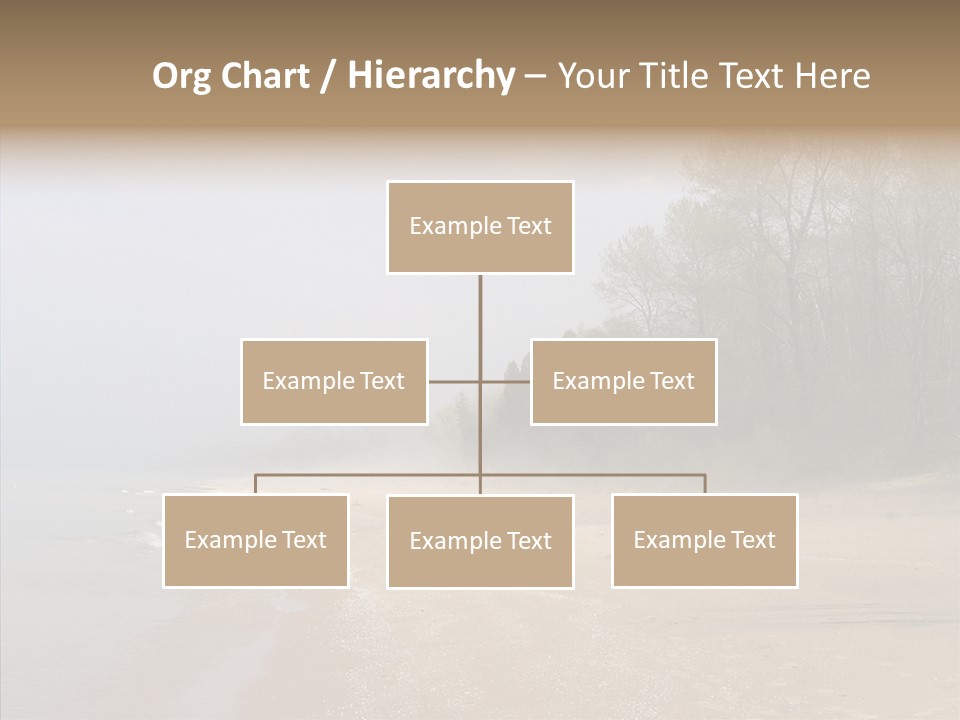 Org Chart / Hierarchy – Your Title Text Here

Example Text

Example Text

Example Text

Example Text

Example Text

Example Text